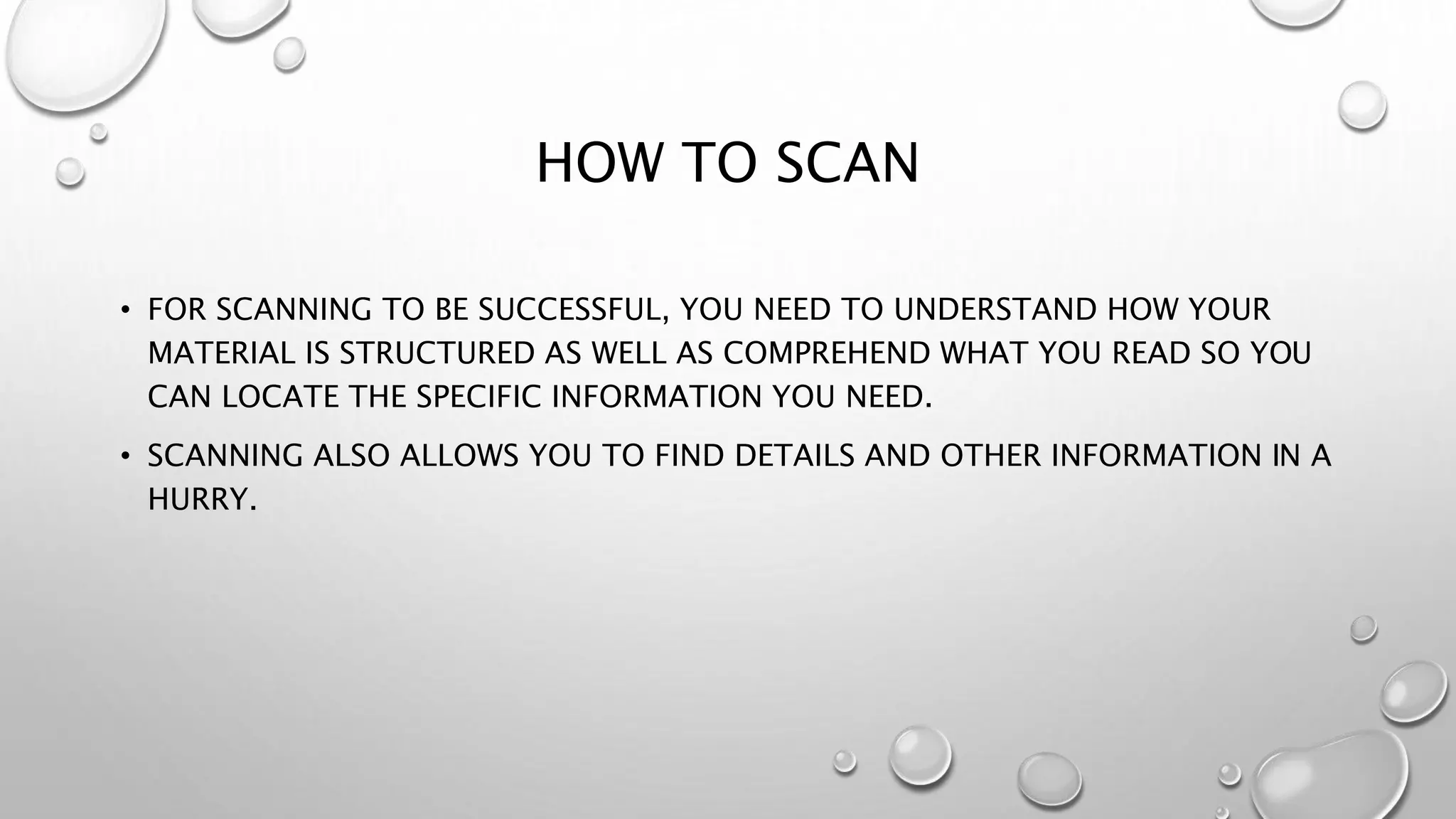 HOW TO SCAN

• FOR SCANNING TO BE SUCCESSFUL, YOU NEED TO UNDERSTAND HOW YOUR MATERIAL IS STRUCTURED AS WELL AS COMPREHEND WHAT YOU READ SO YOU CAN LOCATE THE SPECIFIC INFORMATION YOU NEED.

• SCANNING ALSO ALLOWS YOU TO FIND DETAILS AND OTHER INFORMATION IN A HURRY.